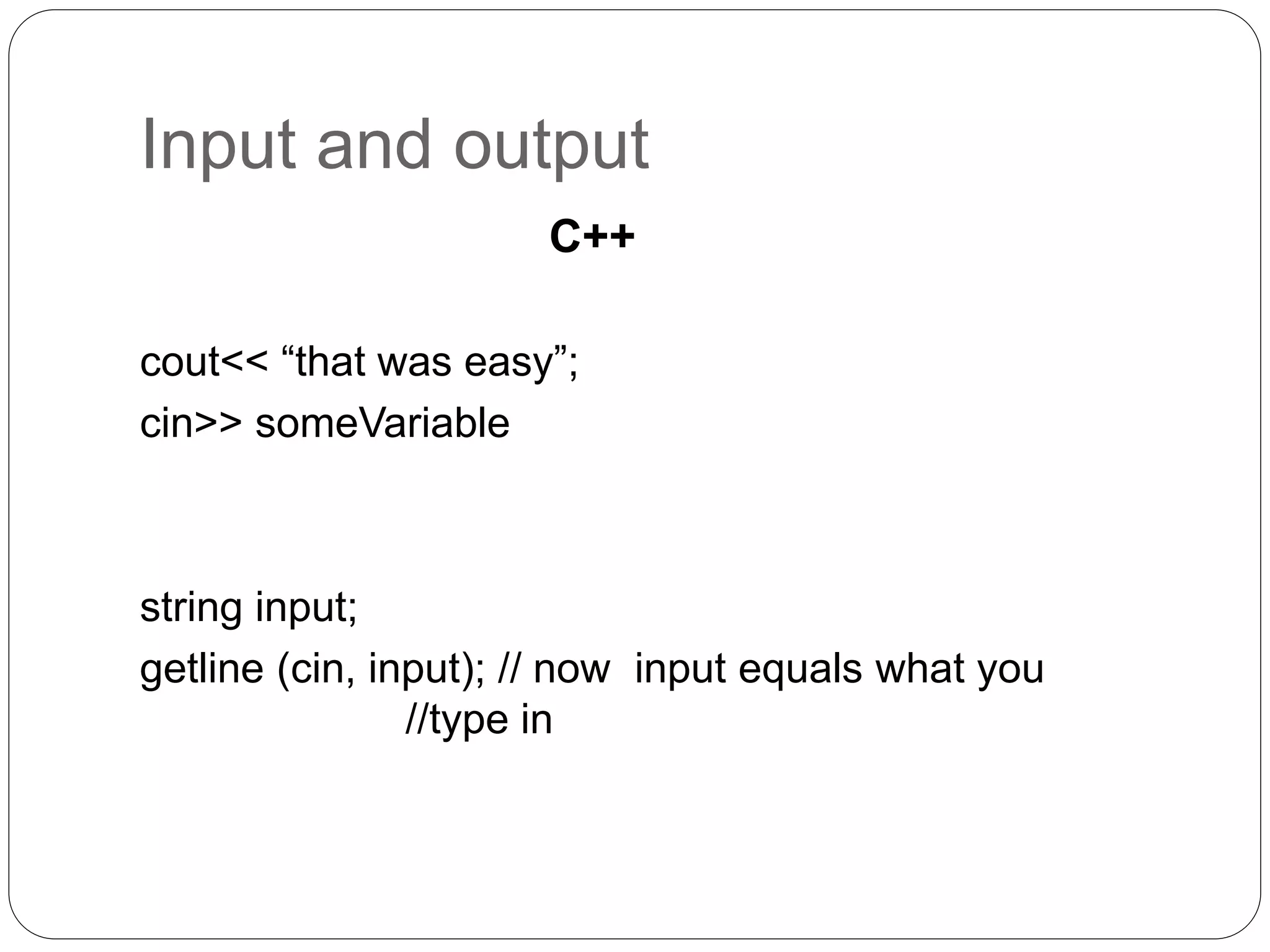 Input and output

C++

cout<< “that was easy”;
cin>> someVariable

string input;
getline (cin, input); // now  input equals what you
//type in